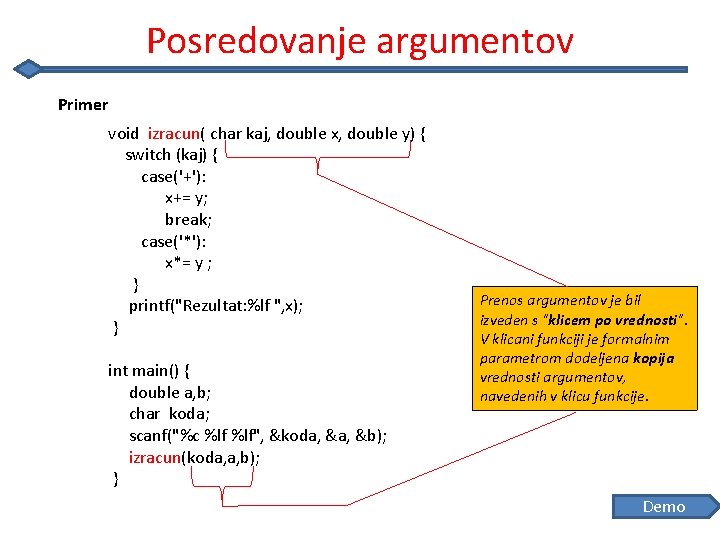 Posredovanje argumentov

Primer

void izracun( char kaj, double x, double y) {
switch (kaj) {
case('+'):
x+= y;
break;
case('*'):
x*= y ;
}
printf("Rezultat:%lf ",x);
}

int main() {
double a,b;
char koda;
scanf("%c %lf %lf", &koda, &a, &b);
izracun(koda,a,b);
}

Prenos argumentov je bil izveden s "klicem po vrednosti". V klicani funkciji je formalnim parametrom dodeljena kopija vrednosti argumentov, navedenih v klicu funkcije.

Demo